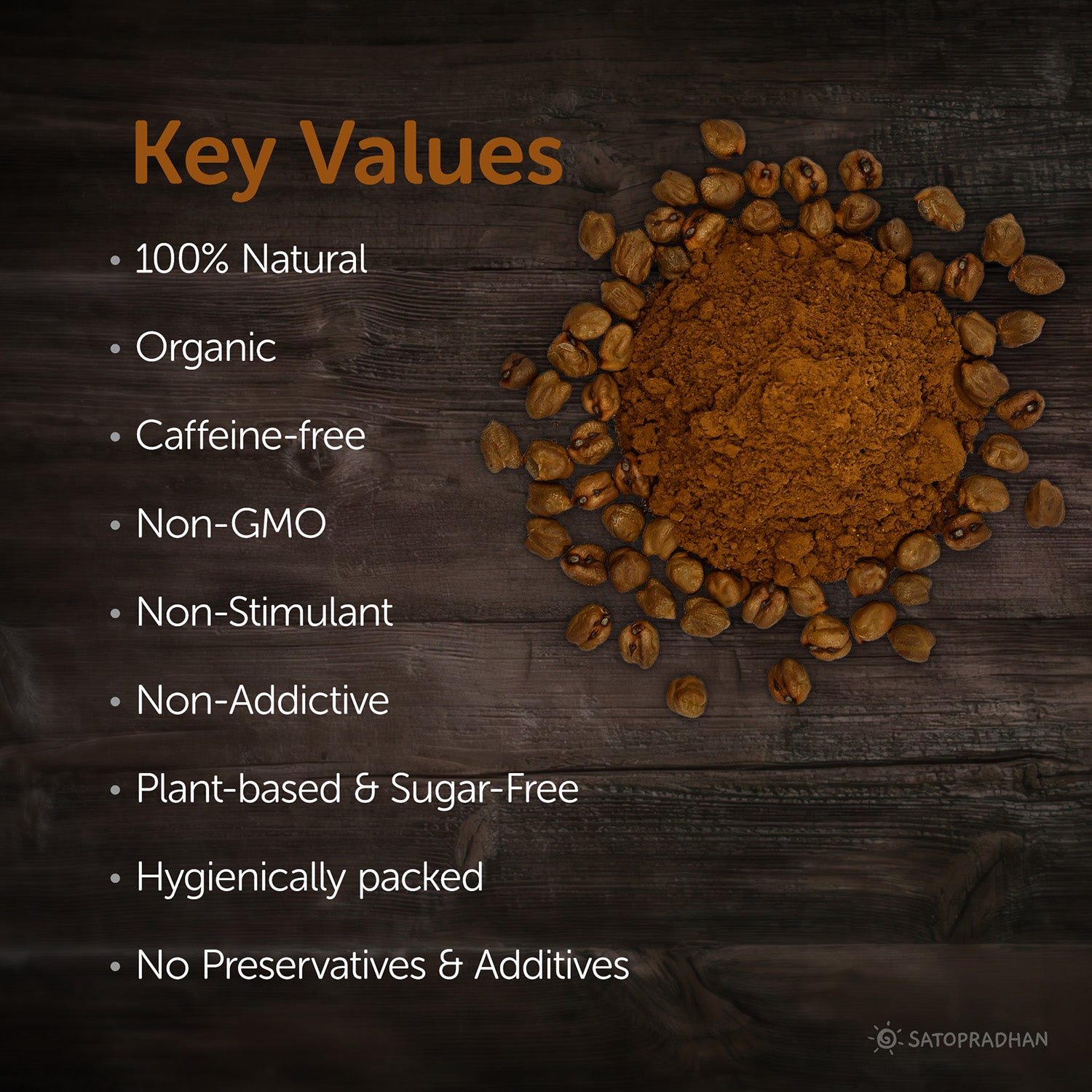 Key Values

• 100% Natural
• Organic
• Caffeine-free
• Non-GMO
• Non-Stimulant
• Non-Addictive
• Plant-based & Sugar-Free
• Hygienically packed
• No Preservatives & Additives

SATOPRADHAN